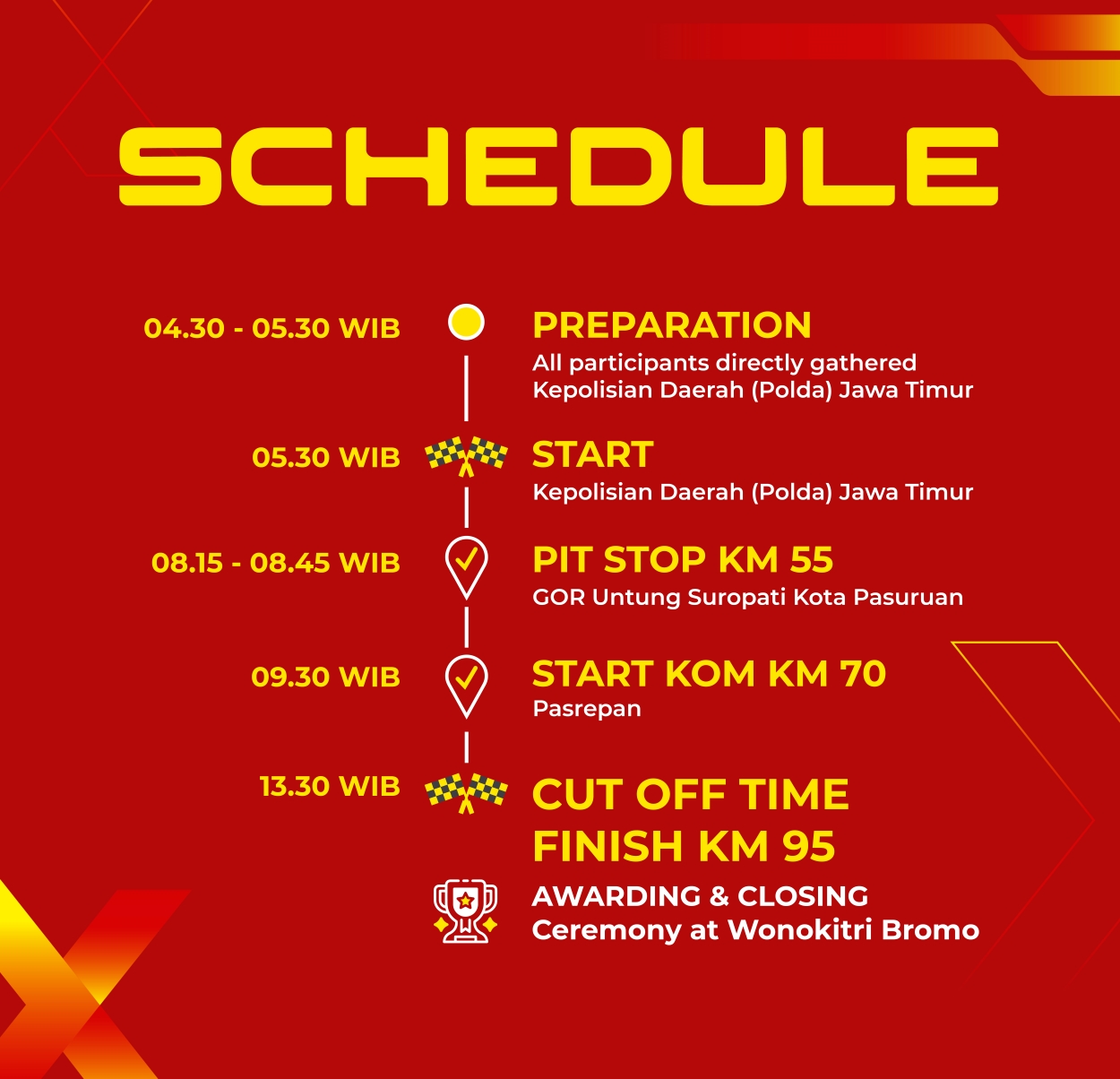 SCHEDULE

04.30 - 05.30 WIB
PREPARATION
All participants directly gathered Kepolisian Daerah (Polda) Jawa Timur

05.30 WIB
START
Kepolisian Daerah (Polda) Jawa Timur

08.15 - 08.45 WIB
PIT STOP KM 55
GOR Untung Suropati Kota Pasuruan

09.30 WIB
START KOM KM 70
Pasrepan

13.30 WIB
CUT OFF TIME
FINISH KM 95

AWARDING & CLOSING
Ceremony at Wonokitri Bromo